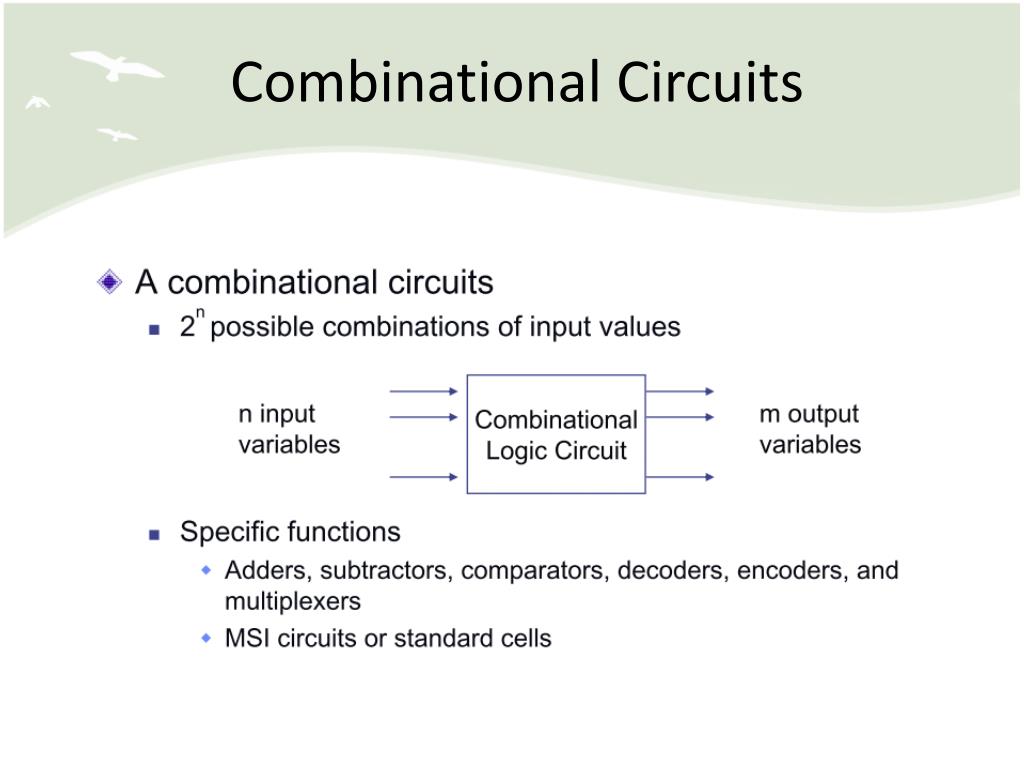 Combinational Circuits

A combinational circuits

$2^n$ possible combinations of input values

n input variables

Combinational Logic Circuit

m output variables

Specific functions

Adders, subtractors, comparators, decoders, encoders, and multiplexers

MSI circuits or standard cells